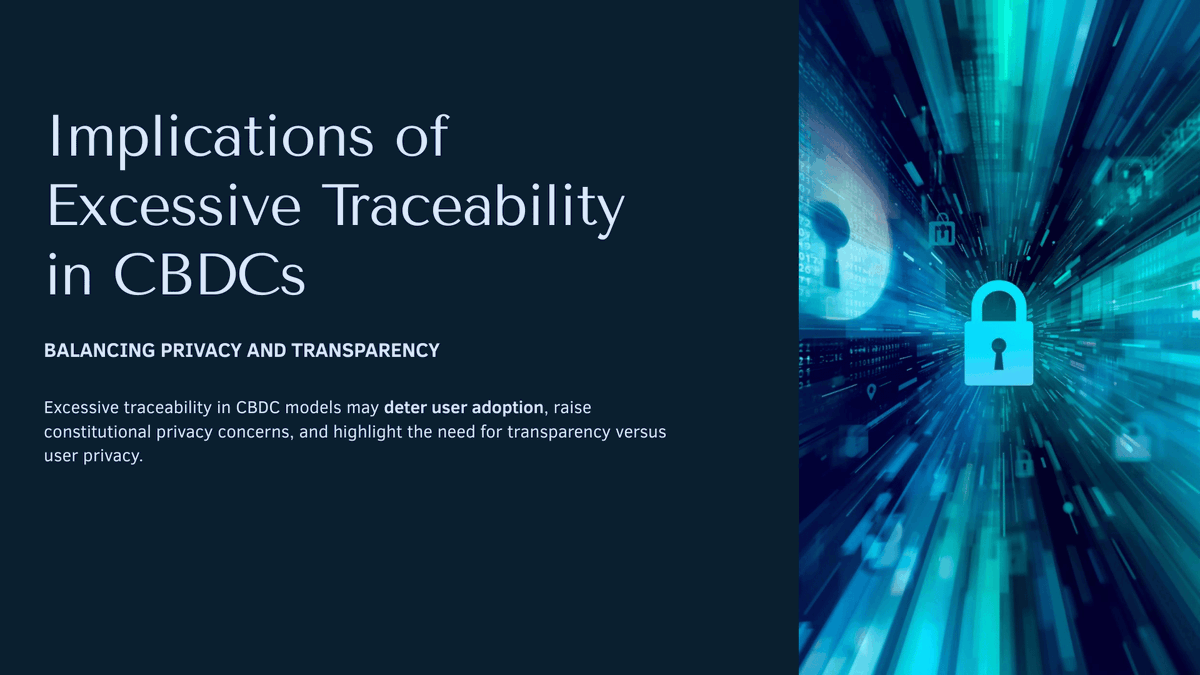 Implications of Excessive Traceability in CBDCs

BALANCING PRIVACY AND TRANSPARENCY

Excessive traceability in CBDC models may deter user adoption, raise constitutional privacy concerns, and highlight the need for transparency versus user privacy.